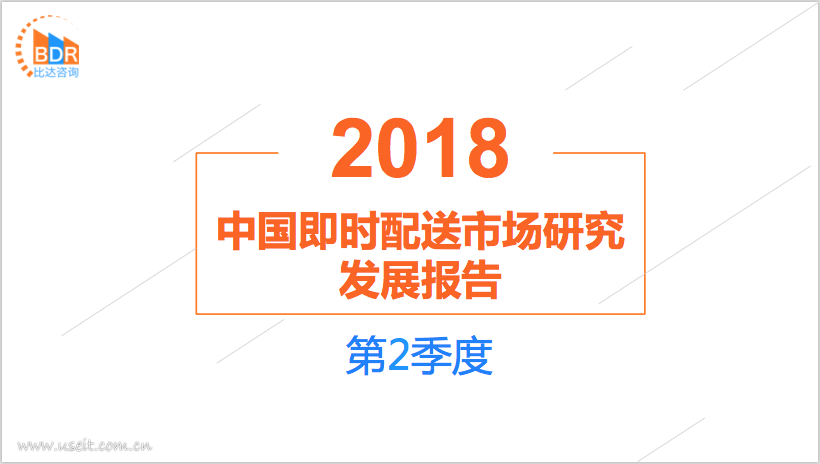 BDR
比达咨询

2018
中国即时配送市场研究发展报告

第2季度

www.useit.com.cn